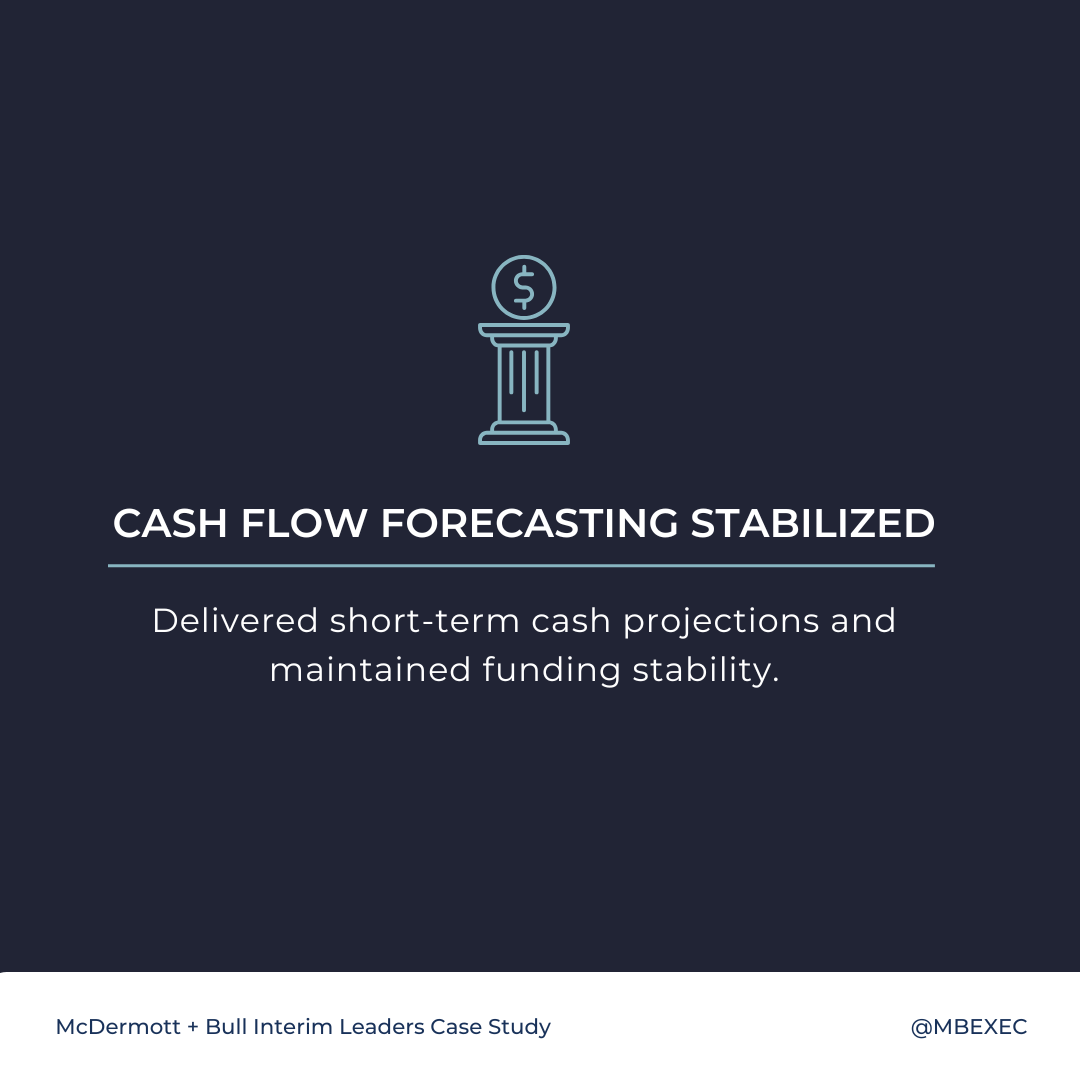 $

CASH FLOW FORECASTING STABILIZED

Delivered short-term cash projections and maintained funding stability.

McDermott + Bull Interim Leaders Case Study

@MBEXEC